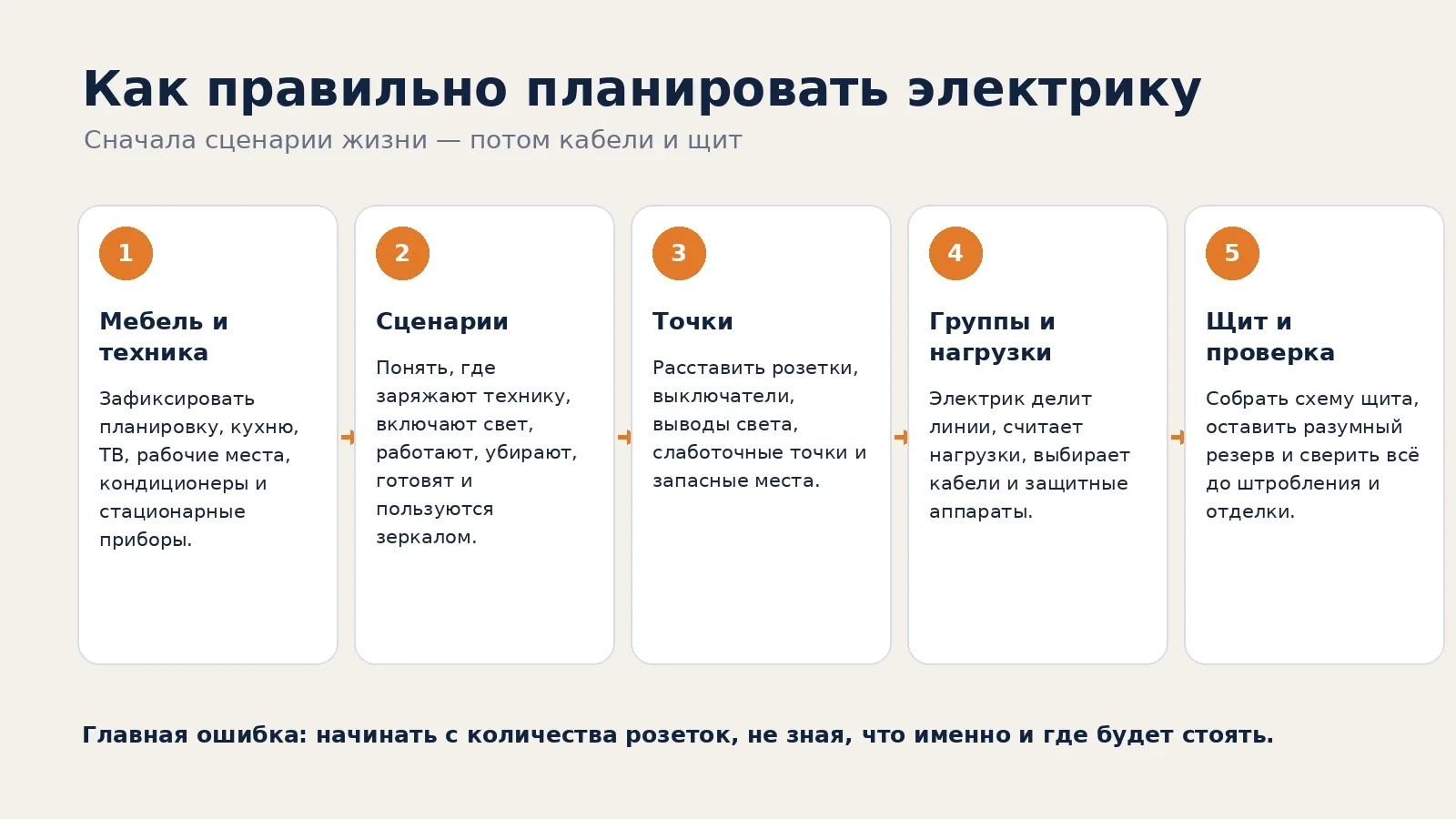 Как правильно планировать электрику

Сначала сценарии жизни — потом кабели и щит

1

Мебель и техника

Зафиксировать планировку, кухню, ТВ, рабочие места, кондиционеры и стационарные приборы.

2

Сценарии

Понять, где заряжают технику, включают свет, работают, убирают, готовят и пользуются зеркалом.

3

Точки

Расставить розетки, выключатели, выводы света, слаботочные точки и запасные места.

4

Группы и нагрузки

Электрик делит линии, считает нагрузки, выбирает кабели и защитные аппараты.

5

Щит и проверка

Собрать схему щита, оставить разумный резерв и сверить всё до штробления и отделки.

Главная ошибка: начинать с количества розеток, не зная, что именно и где будет стоять.